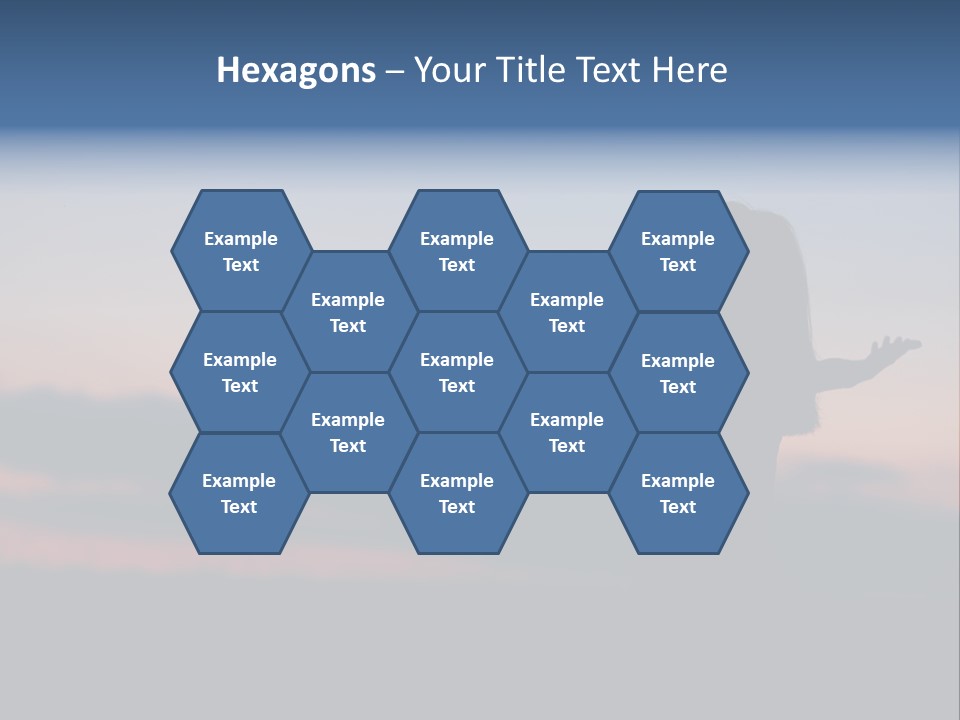 Hexagons – Your Title Text Here

Example Text

Example Text

Example Text

Example Text

Example Text

Example Text

Example Text

Example Text

Example Text

Example Text

Example Text

Example Text

Example Text